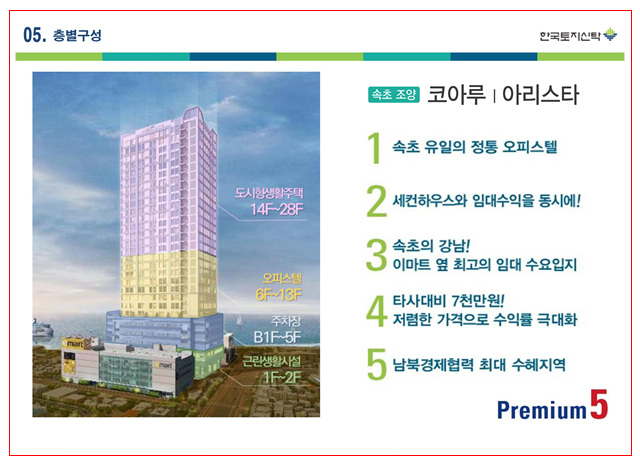 05. 층별구성

한국토지신탁

도시형생활주택
14F~28F

오피스텔
6F~13F

주차장
B1F~5F

근린생활시설
1F~2F

emart

emart

속초 조양 코아루 | 아리스타

1 속초 유일의 정통 오피스텔

2 세컨하우스와 임대수익을 동시에!

3 속초의 강남!
이마트 옆 최고의 임대 수요입지

4 타사대비 7천만원!
저렴한 가격으로 수익률 극대화

5 남북경제협력 최대 수혜지역

Premium 5